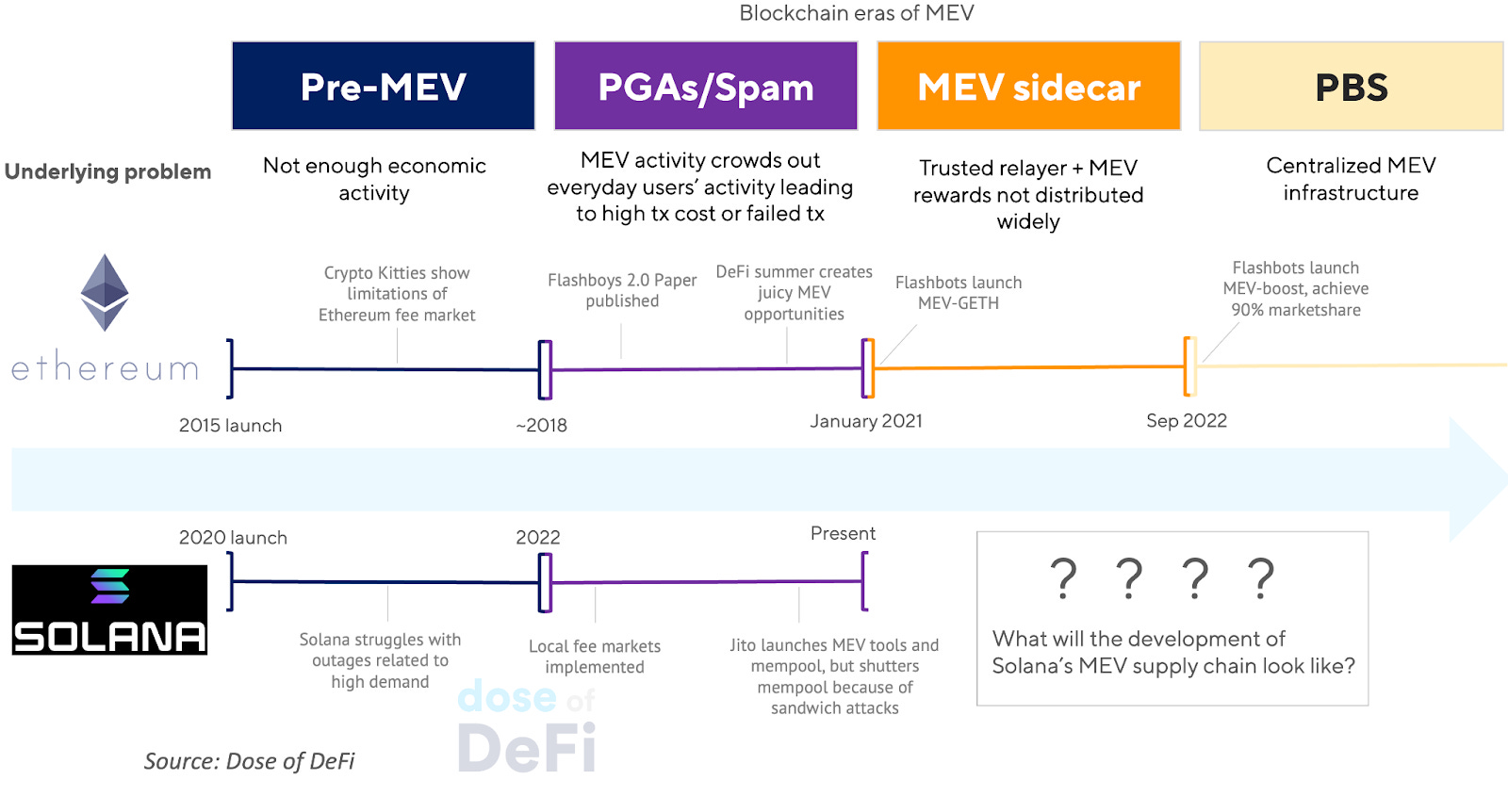 Blockchain eras of MEV

Pre-MEV

PGAs/Spam

MEV sidecar

PBS

Underlying problem

Not enough economic activity

MEV activity crowds out everyday users' activity leading to high tx cost or failed tx

Trusted relayer + MEV rewards not distributed widely

Centralized MEV infrastructure

ethereum

Crypto Kitties show limitations of Ethereum fee market

Flashboys 2.0 Paper published

DeFi summer creates juicy MEV opportunities

Flashbots launch MEV-GETH

Flashbots launch MEV-boost, achieve 90% marketshare

2015 launch

~2018

January 2021

Sep 2022

2020 launch

2022

Present

SOLANA

Solana struggles with outages related to high demand

Local fee markets implemented

Jito launches MEV tools and mempool, but shutters mempool because of sandwich attacks

? ? ? ?

What will the development of Solana's MEV supply chain look like?

dose of DeFi

Source: Dose of DeFi